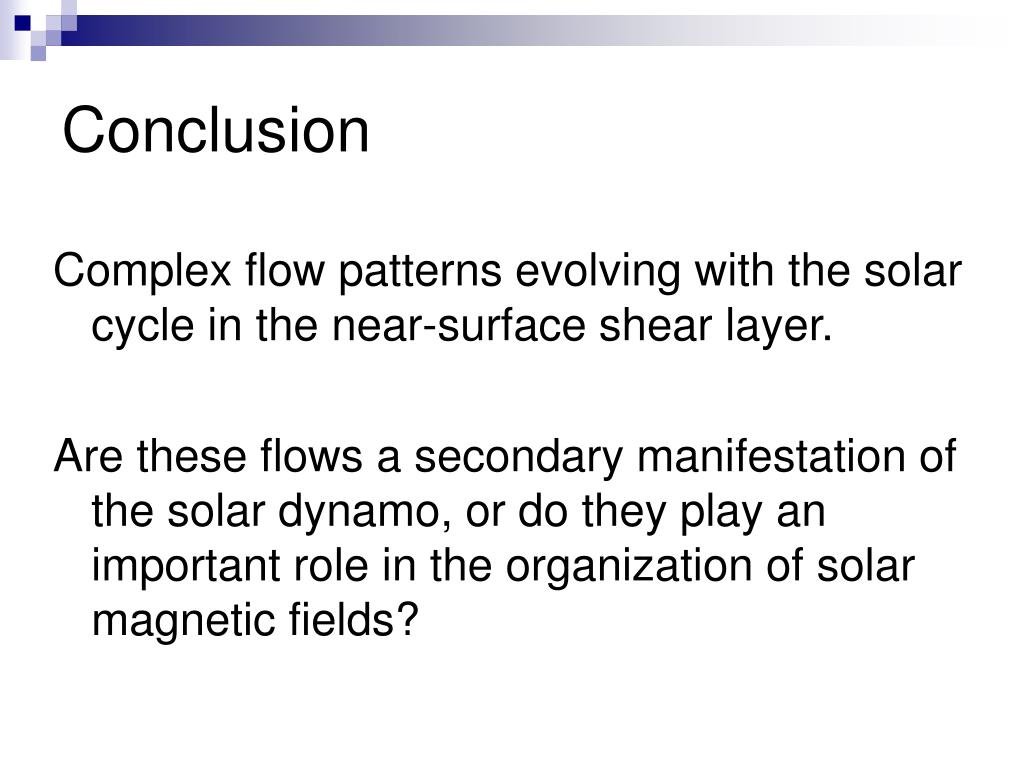 Conclusion

Complex flow patterns evolving with the solar cycle in the near-surface shear layer.

Are these flows a secondary manifestation of the solar dynamo, or do they play an important role in the organization of solar magnetic fields?